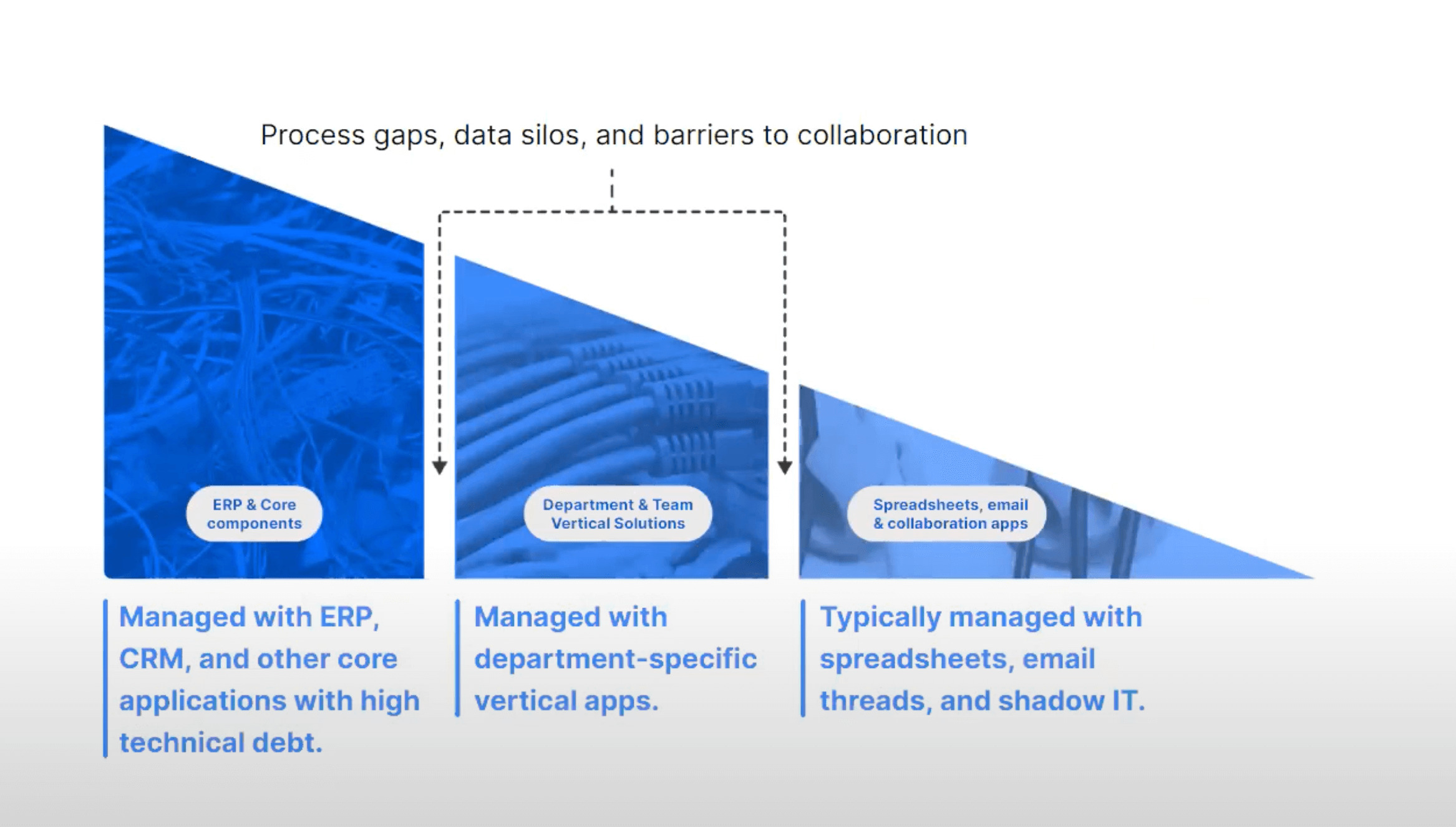 Process gaps, data silos, and barriers to collaboration

ERP & Core components

Department & Team Vertical Solutions

Spreadsheets, email & collaboration apps

Managed with ERP, CRM, and other core applications with high technical debt.

Managed with department-specific vertical apps.

Typically managed with spreadsheets, email threads, and shadow IT.